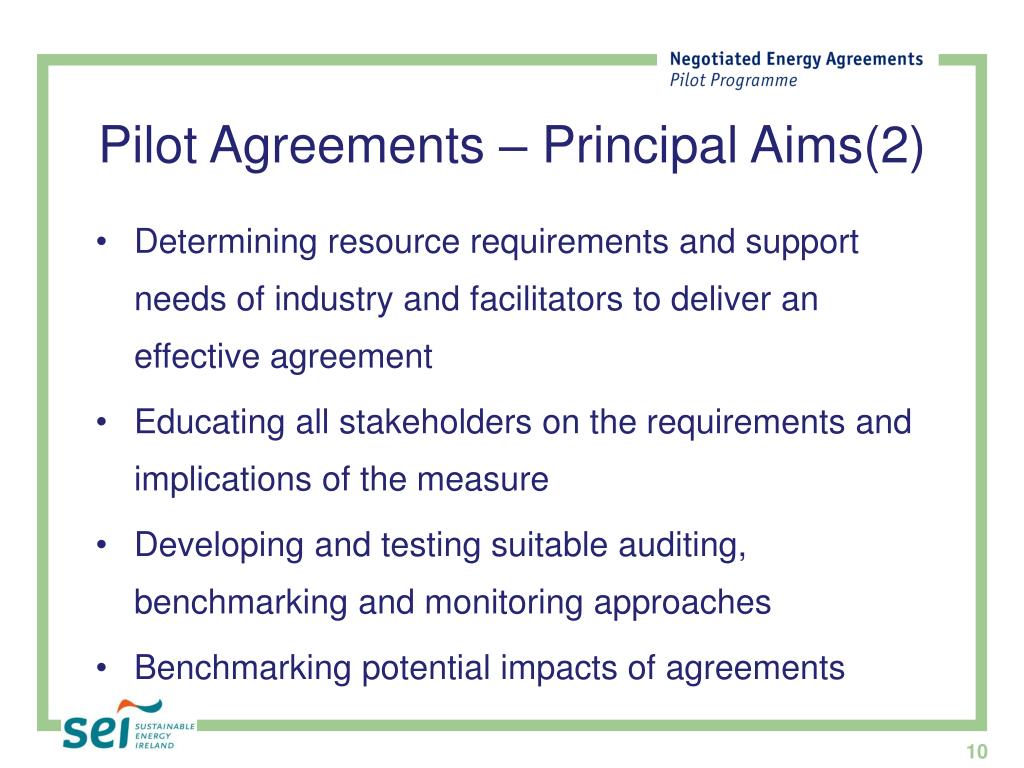 Negotiated Energy Agreements
Pilot Programme

Pilot Agreements – Principal Aims(2)

• Determining resource requirements and support needs of industry and facilitators to deliver an effective agreement
• Educating all stakeholders on the requirements and implications of the measure
• Developing and testing suitable auditing, benchmarking and monitoring approaches
• Benchmarking potential impacts of agreements

sei SUSTAINABLE ENERGY IRELAND

10